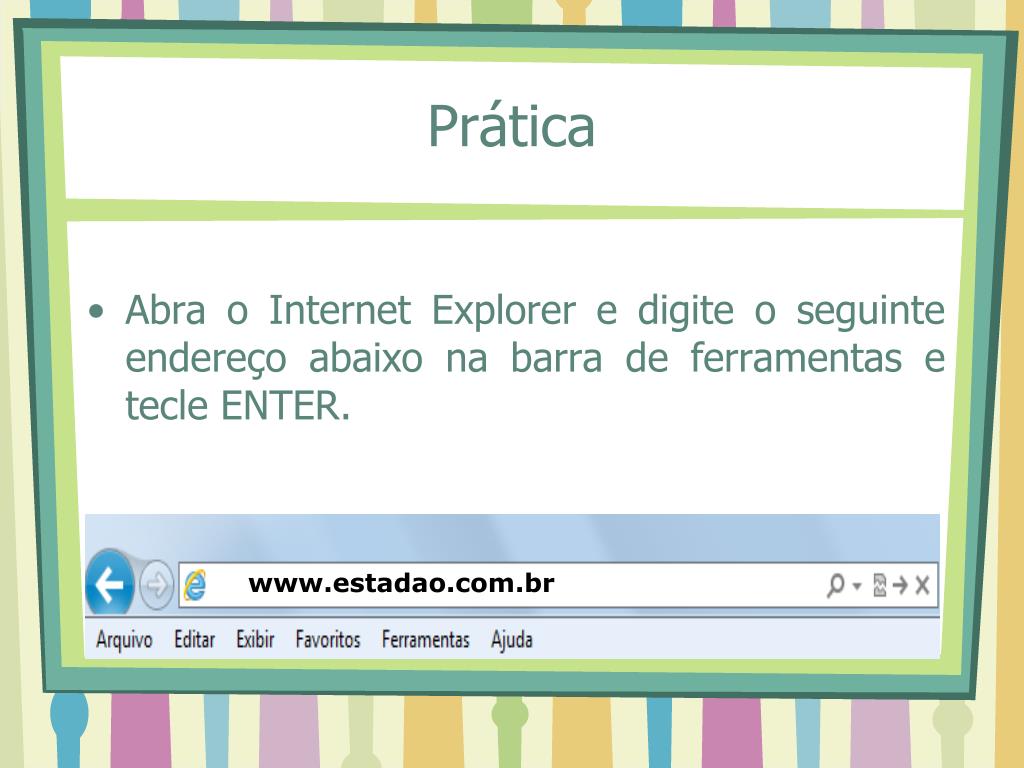 Prática

• Abra o Internet Explorer e digite o seguinte endereço abaixo na barra de ferramentas e tecle ENTER.

www.estadao.com.br

Arquivo Editar Exibir Favoritos Ferramentas Ajuda